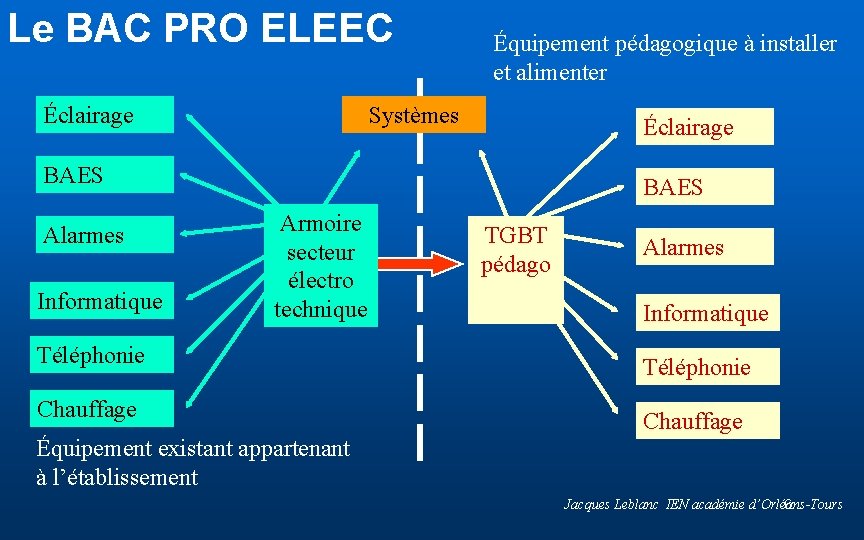 Le BAC PRO ELEEC

Équipement pédagogique à installer et alimenter

Éclairage

BAES

Alarmes

Informatique

Téléphonie

Chauffage

Systèmes

Armoire secteur électro technique

TGBT pédago

Éclairage

BAES

Alarmes

Informatique

Téléphonie

Chauffage

Équipement existant appartenant à l'établissement

Jacques Leblanc IEN académie d'Orléans-Tours